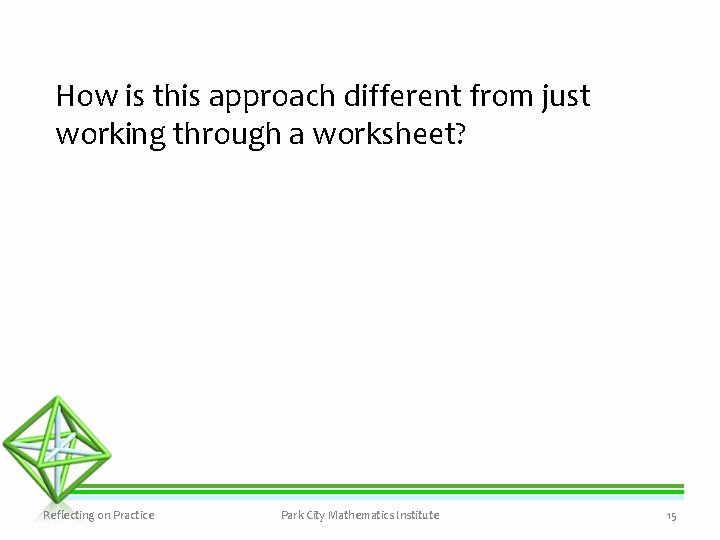 How is this approach different from just working through a worksheet?

Reflecting on Practice Park City Mathematics Institute 15